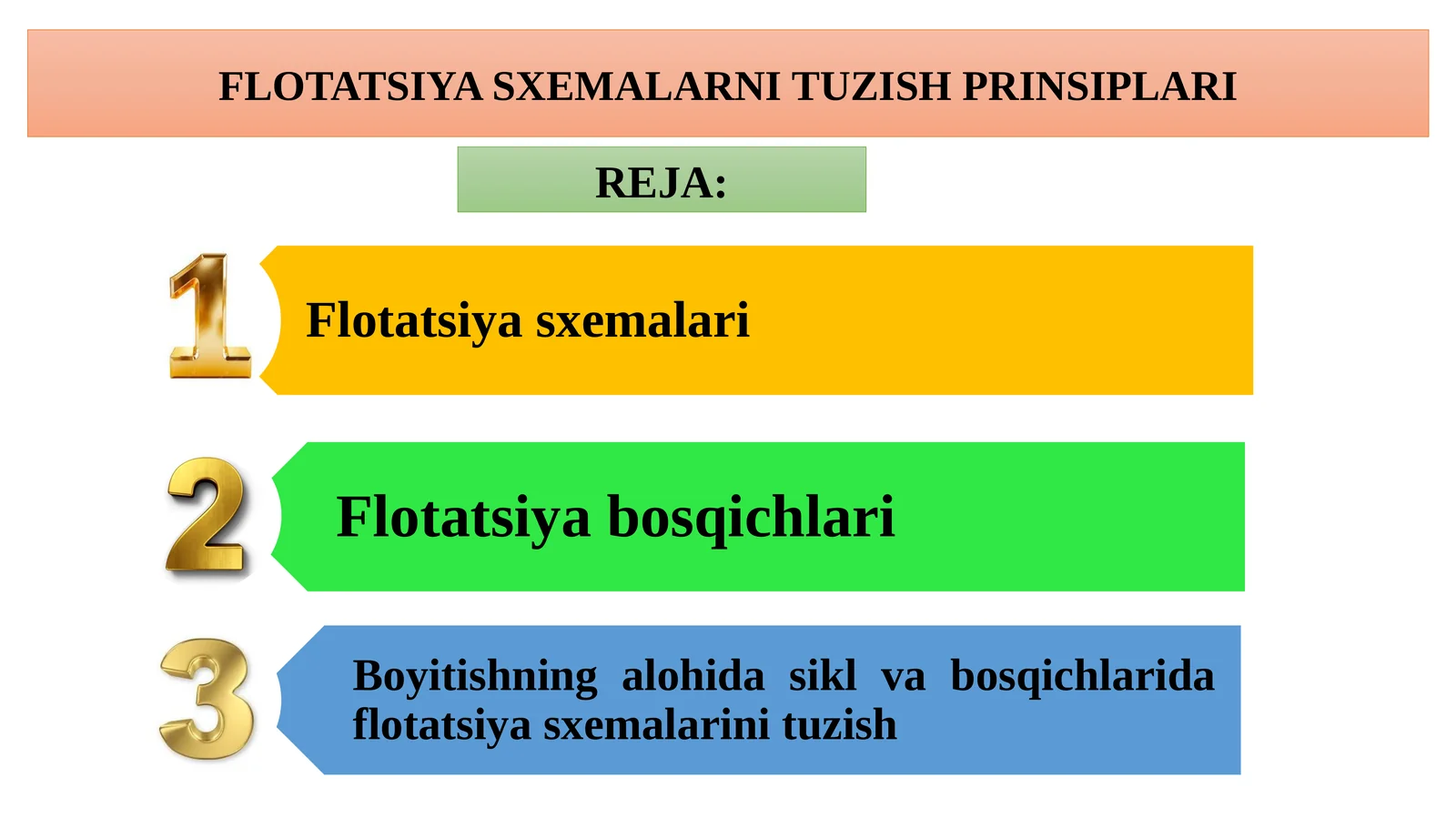 FLOTATSIYA SXEMALARNI TUZISH PRINSIPLARI

REJA:

1

Flotatsiya sxemalari

2

Flotatsiya bosqichlari

3

Boyitishning alohida sikl va bosqichlarida flotatsiya sxemalarini tuzish